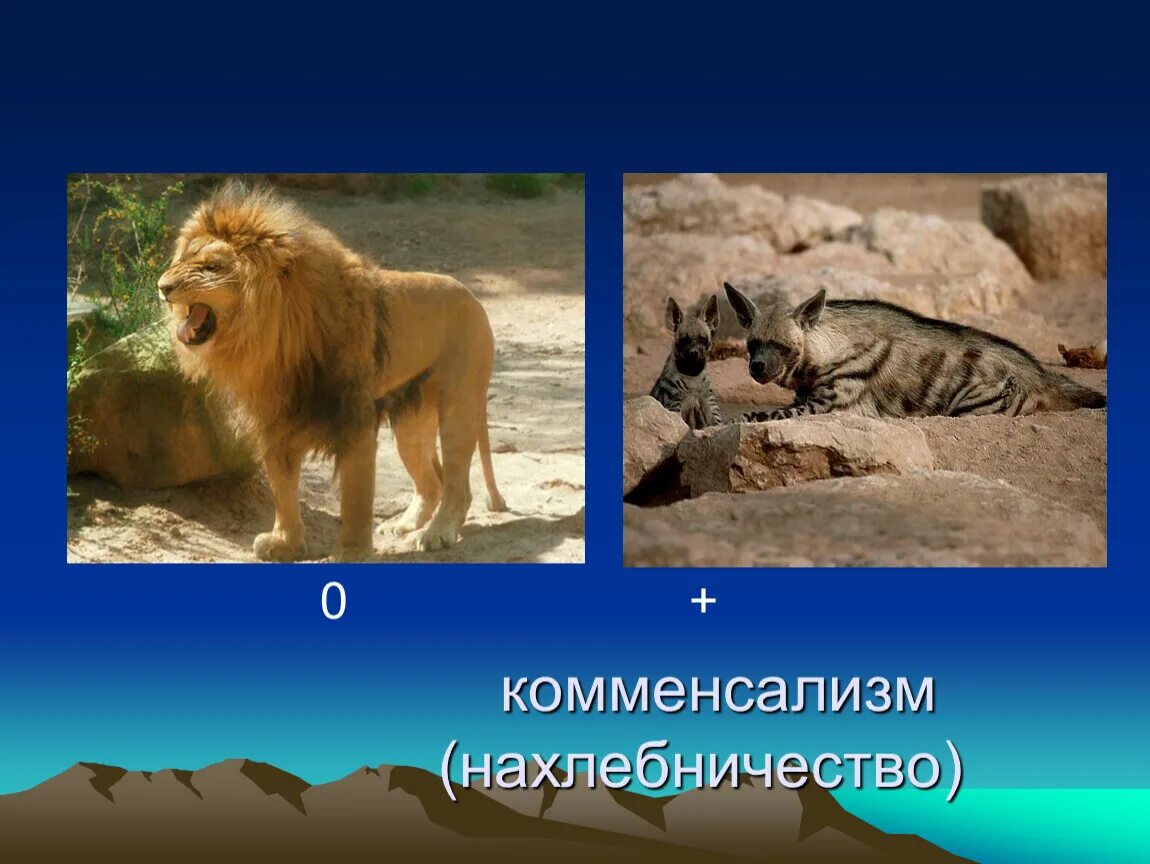 0 +

комменсализм (нахлебничество)